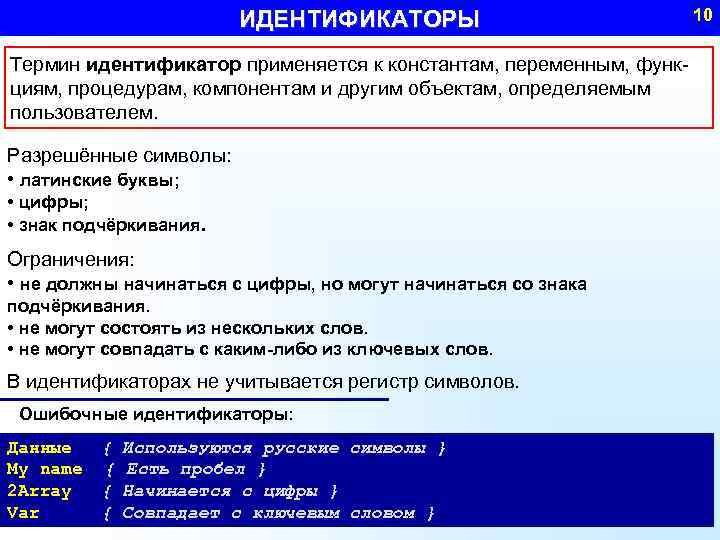 ИДЕНТИФИКАТОРЫ

10

Термин идентификатор применяется к константам, переменным, функциям, процедурам, компонентам и другим объектам, определяемым пользователем.

Разрешённые символы:
• латинские буквы;
• цифры;
• знак подчёркивания.

Ограничения:
• не должны начинаться с цифры, но могут начинаться со знака подчёркивания.
• не могут состоять из нескольких слов.
• не могут совпадать с каким-либо из ключевых слов.

В идентификаторах не учитывается регистр символов.

Ошибочные идентификаторы:

Данные { Используются русские символы }
My name { Есть пробел }
2Array { Начинается с цифры }
Var { Совпадает с ключевым словом }